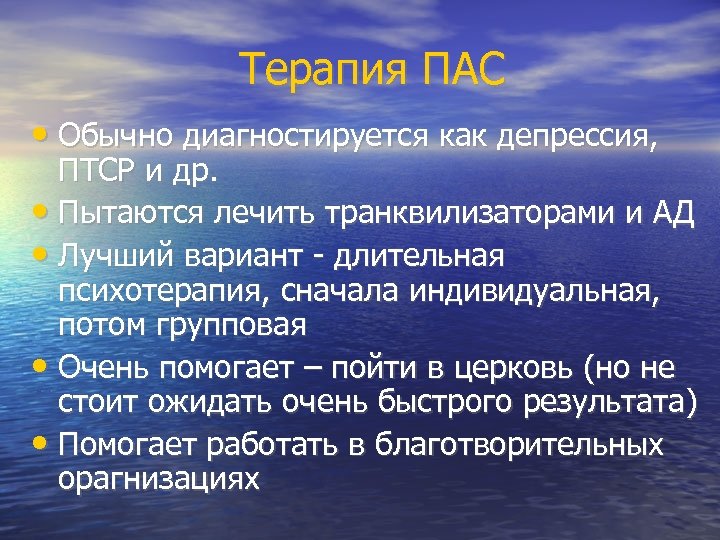 Терапия ПАС

• Обычно диагностируется как депрессия, ПТСР и др.
• Пытаются лечить транквилизаторами и АД
• Лучший вариант - длительная психотерапия, сначала индивидуальная, потом групповая
• Очень помогает – пойти в церковь (но не стоит ожидать очень быстрого результата)
• Помогает работать в благотворительных орагнизациях